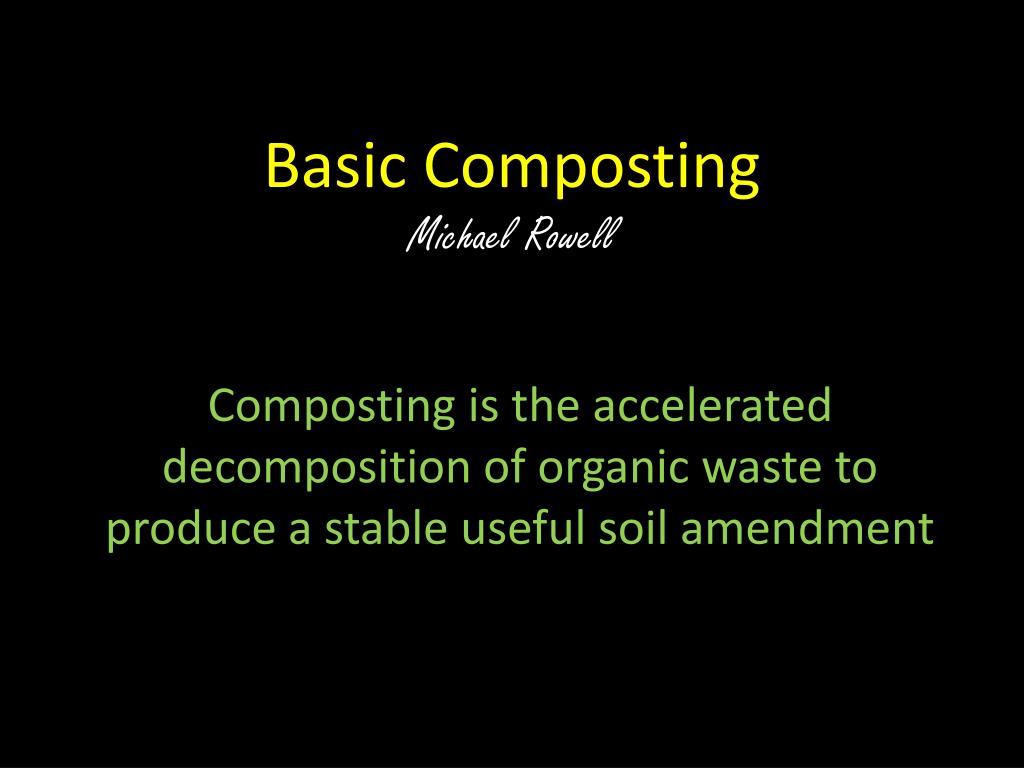 Basic Composting
Michael Rowell

Composting is the accelerated decomposition of organic waste to produce a stable useful soil amendment